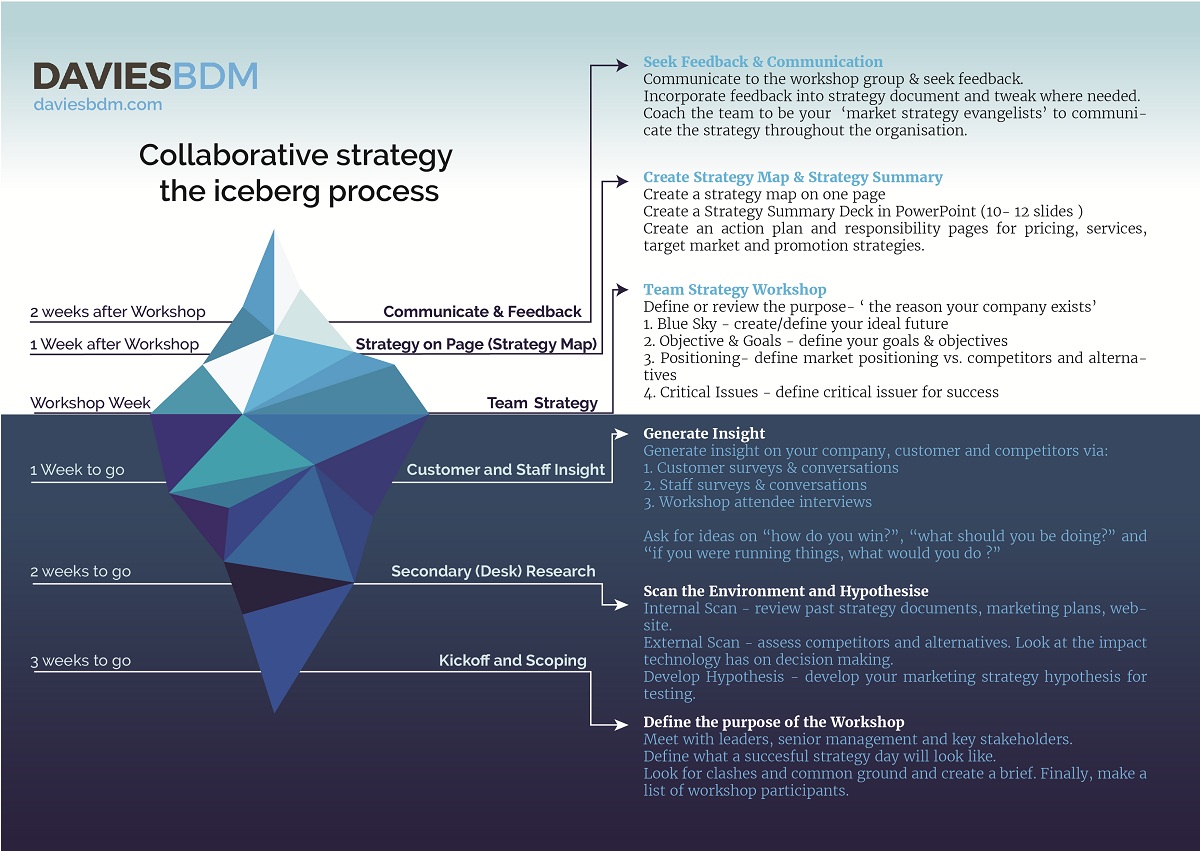 DAVIESBDM
daviesbdm.com

Collaborative strategy the iceberg process

2 weeks after Workshop
1 Week after Workshop
Workshop Week
1 Week to go
2 weeks to go
3 weeks to go

Communicate & Feedback
Strategy on Page (Strategy Map)
Team Strategy
Customer and Staff Insight
Secondary (Desk) Research
Kickoff and Scoping

Seek Feedback & Communication
Communicate to the workshop group & seek feedback.
Incorporate feedback into strategy document and tweak where needed.
Coach the team to be your 'market strategy evangelists' to communicate the strategy throughout the organisation.

Create Strategy Map & Strategy Summary
Create a strategy map on one page
Create a Strategy Summary Deck in PowerPoint (10- 12 slides )
Create an action plan and responsibility pages for pricing, services, target market and promotion strategies.

Team Strategy Workshop
Define or review the purpose- ' the reason your company exists'
1. Blue Sky - create/define your ideal future
2. Objective & Goals - define your goals & objectives
3. Positioning- define market positioning vs. competitors and alternatives
4. Critical Issues - define critical issuer for success

Generate Insight
Generate insight on your company, customer and competitors via:
1. Customer surveys & conversations
2. Staff surveys & conversations
3. Workshop attendee interviews

Ask for ideas on "how do you win?", "what should you be doing?" and "if you were running things, what would you do ?"

Scan the Environment and Hypothesise
Internal Scan - review past strategy documents, marketing plans, website.
External Scan - assess competitors and alternatives. Look at the impact technology has on decision making.
Develop Hypothesis - develop your marketing strategy hypothesis for testing.

Define the purpose of the Workshop
Meet with leaders, senior management and key stakeholders.
Define what a succesful strategy day will look like.
Look for clashes and common ground and create a brief. Finally, make a list of workshop participants.